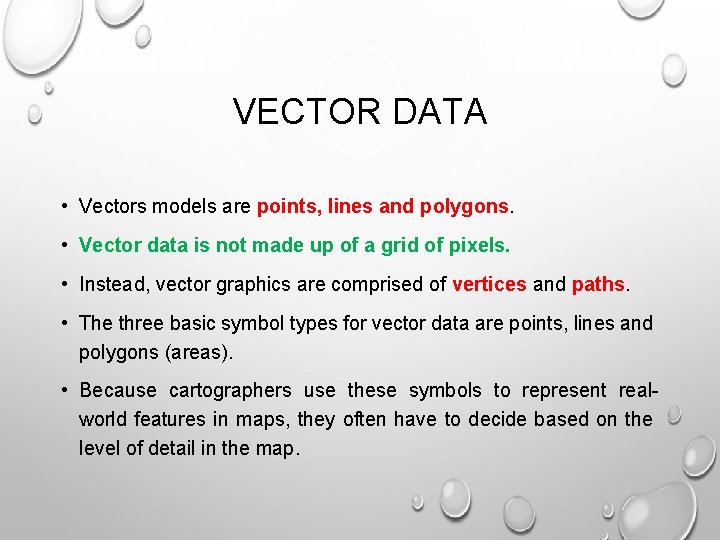 VECTOR DATA

• Vectors models are points, lines and polygons.

• Vector data is not made up of a grid of pixels.

• Instead, vector graphics are comprised of vertices and paths.

• The three basic symbol types for vector data are points, lines and polygons (areas).

• Because cartographers use these symbols to represent real-world features in maps, they often have to decide based on the level of detail in the map.